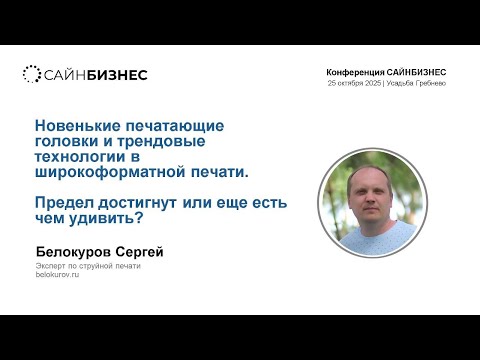 САЙНБИЗНЕС

Конференция САЙНБИЗНЕС
25 октября 2025 | Усадьба Гребнево

Новенькие печатающие головки и трендовые технологии в широкоформатной печати.

Предел достигнут или еще есть чем удивить?

Белокуров Сергей
Эксперт по струйной печати
belokurov.ru